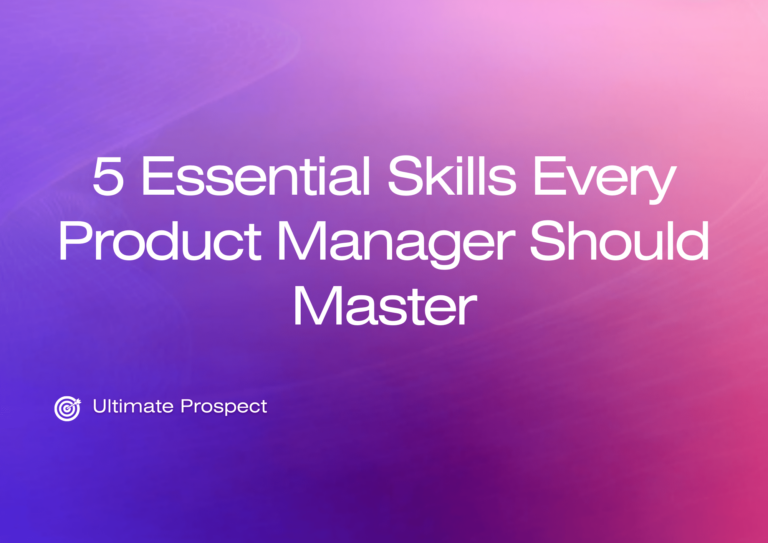 5 Essential Skills Every Product Manager Should Master

Ultimate Prospect